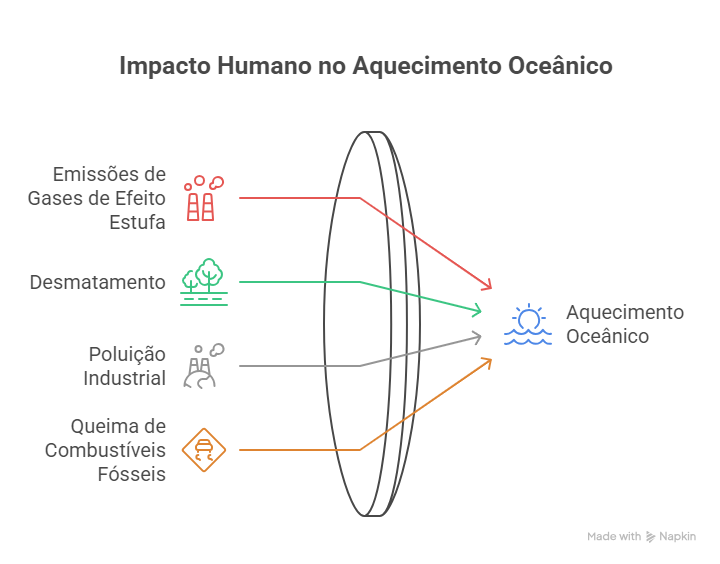 Impacto Humano no Aquecimento Oceânico

Emissões de Gases de Efeito Estufa

Desmatamento

Poluição Industrial

Queima de Combustíveis Fósseis

Aquecimento Oceânico

Made with Napkin